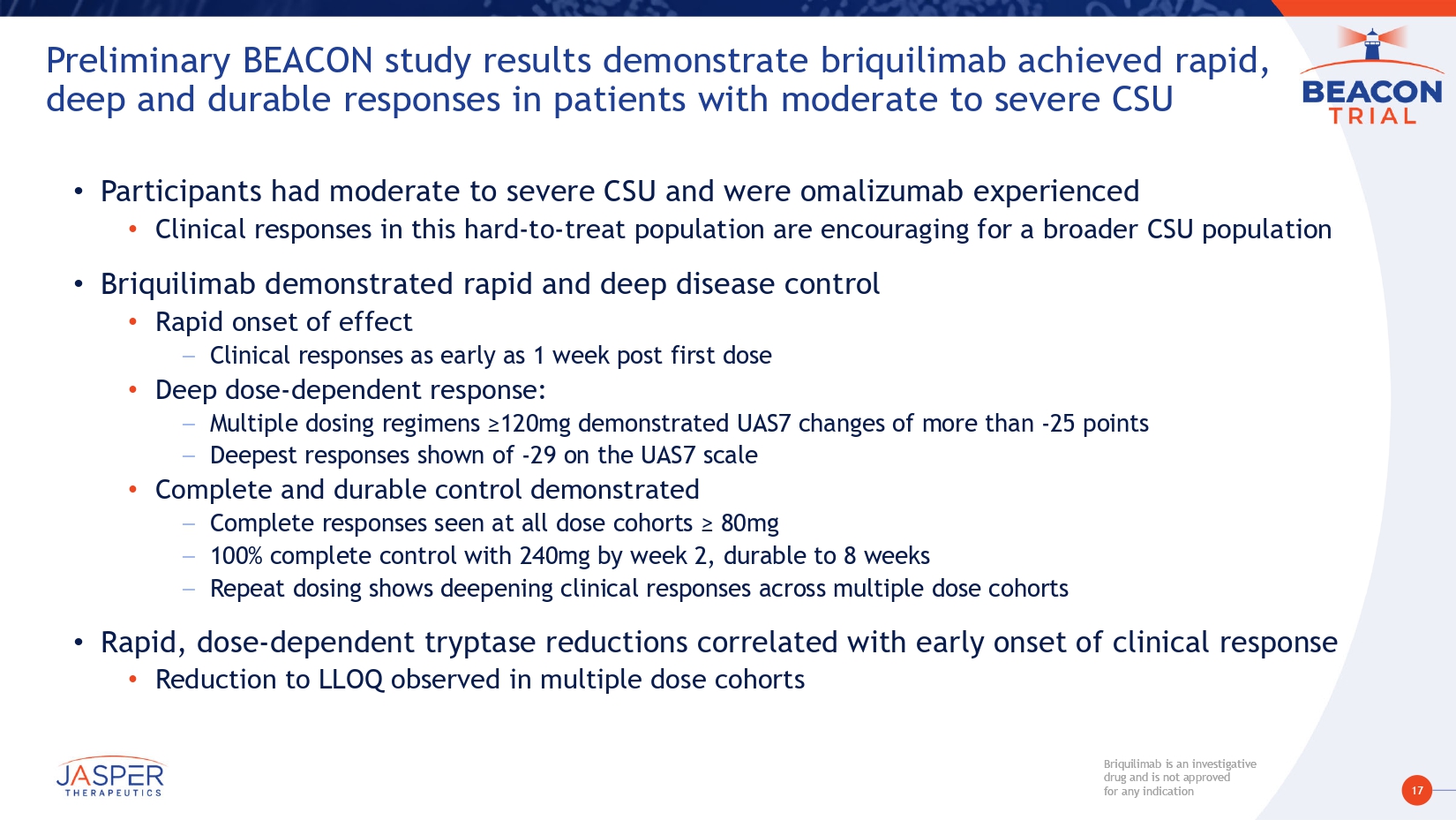 Preliminary BEACON study results demonstrate briquilimab achieved rapid, deep and durable responses in patients with moderate to severe CSU

BEACON TRIAL

• Participants had moderate to severe CSU and were omalizumab experienced
• Clinical responses in this hard-to-treat population are encouraging for a broader CSU population

• Briquilimab demonstrated rapid and deep disease control
• Rapid onset of effect
– Clinical responses as early as 1 week post first dose
• Deep dose-dependent response:
– Multiple dosing regimens ≥120mg demonstrated UAS7 changes of more than -25 points
– Deepest responses shown of -29 on the UAS7 scale
• Complete and durable control demonstrated
– Complete responses seen at all dose cohorts ≥ 80mg
– 100% complete control with 240mg by week 2, durable to 8 weeks
– Repeat dosing shows deepening clinical responses across multiple dose cohorts

• Rapid, dose-dependent tryptase reductions correlated with early onset of clinical response
• Reduction to LLOQ observed in multiple dose cohorts

JASPER THERAPEUTICS

Briquilimab is an investigative drug and is not approved for any indication

17